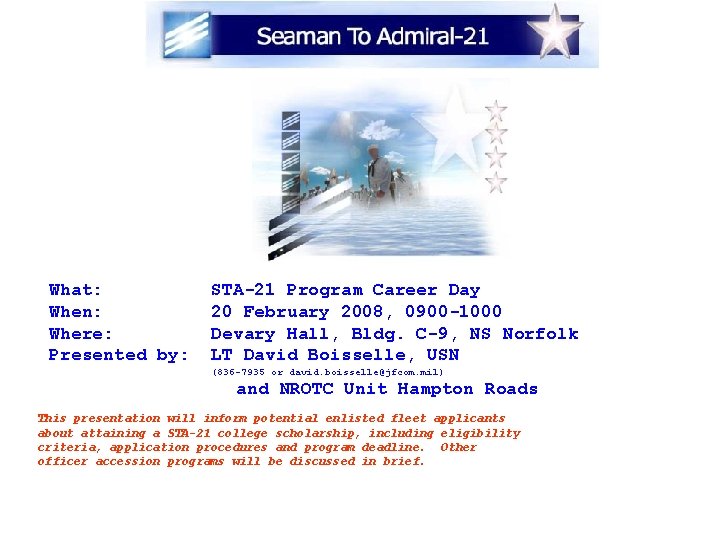 Seaman To Admiral-21

What: STA-21 Program Career Day
When: 20 February 2008, 0900-1000
Where: Devary Hall, Bldg. C-9, NS Norfolk
Presented by: LT David Boisselle, USN
(836-7935 or david.boisselle@jfcom.mil)
and NROTC Unit Hampton Roads

This presentation will inform potential enlisted fleet applicants about attaining a STA-21 college scholarship, including eligibility criteria, application procedures and program deadline. Other officer accession programs will be discussed in brief.